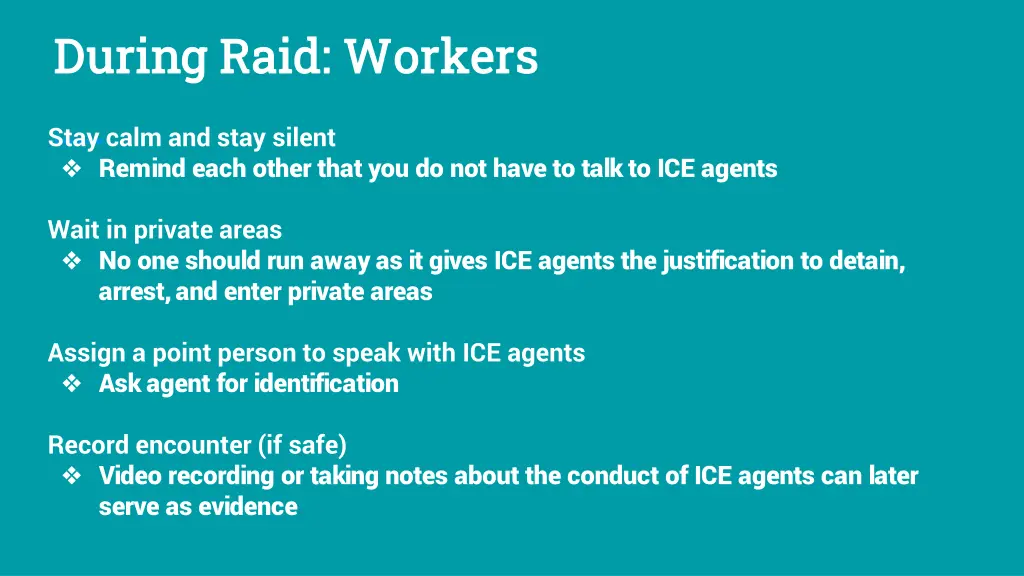 During Raid: Workers

Stay calm and stay silent
❖ Remind each other that you do not have to talk to ICE agents

Wait in private areas
❖ No one should run away as it gives ICE agents the justification to detain, arrest, and enter private areas

Assign a point person to speak with ICE agents
❖ Ask agent for identification

Record encounter (if safe)
❖ Video recording or taking notes about the conduct of ICE agents can later serve as evidence